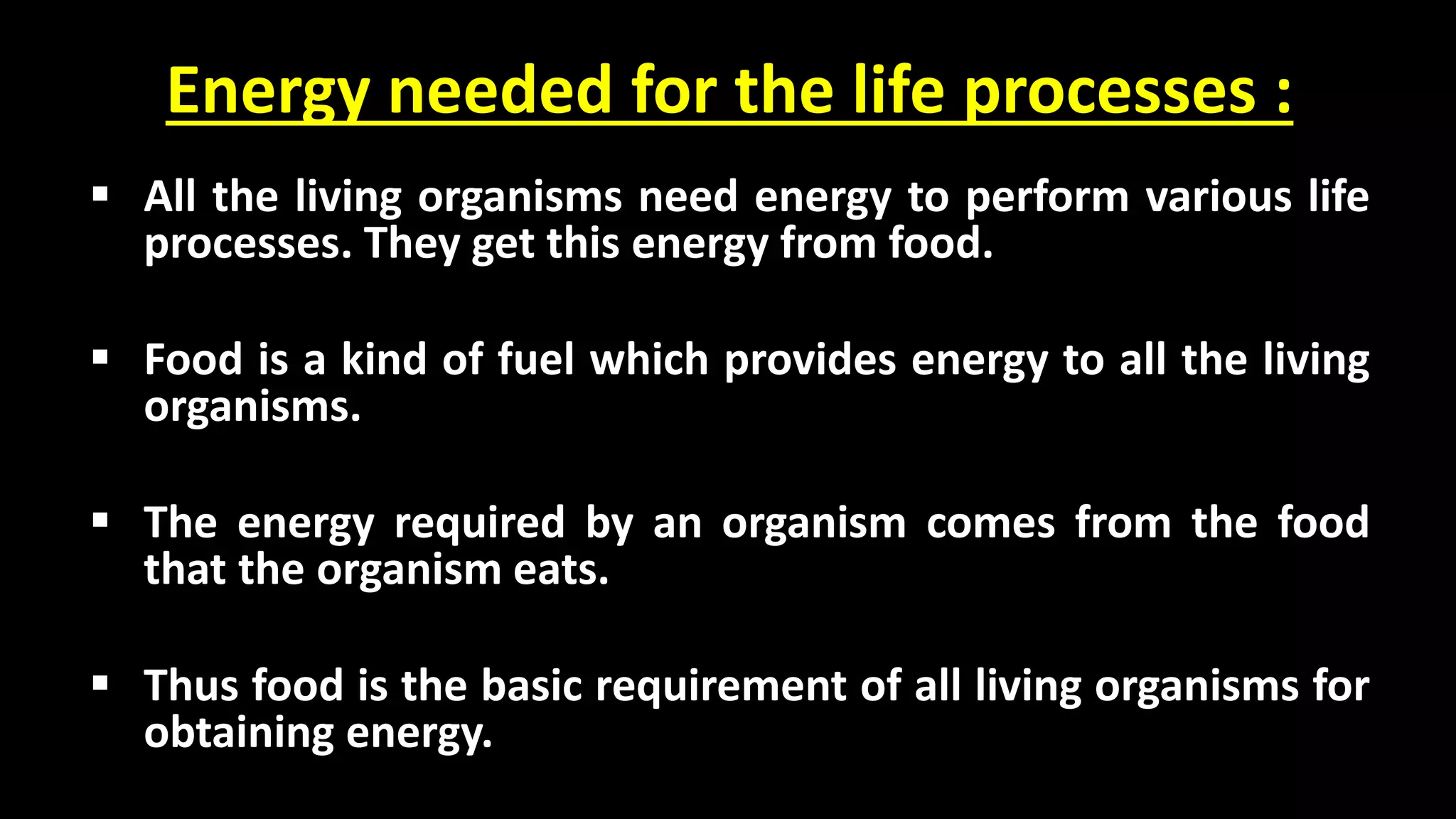 Energy needed for the life processes :

▪ All the living organisms need energy to perform various life processes. They get this energy from food.

▪ Food is a kind of fuel which provides energy to all the living organisms.

▪ The energy required by an organism comes from the food that the organism eats.

▪ Thus food is the basic requirement of all living organisms for obtaining energy.